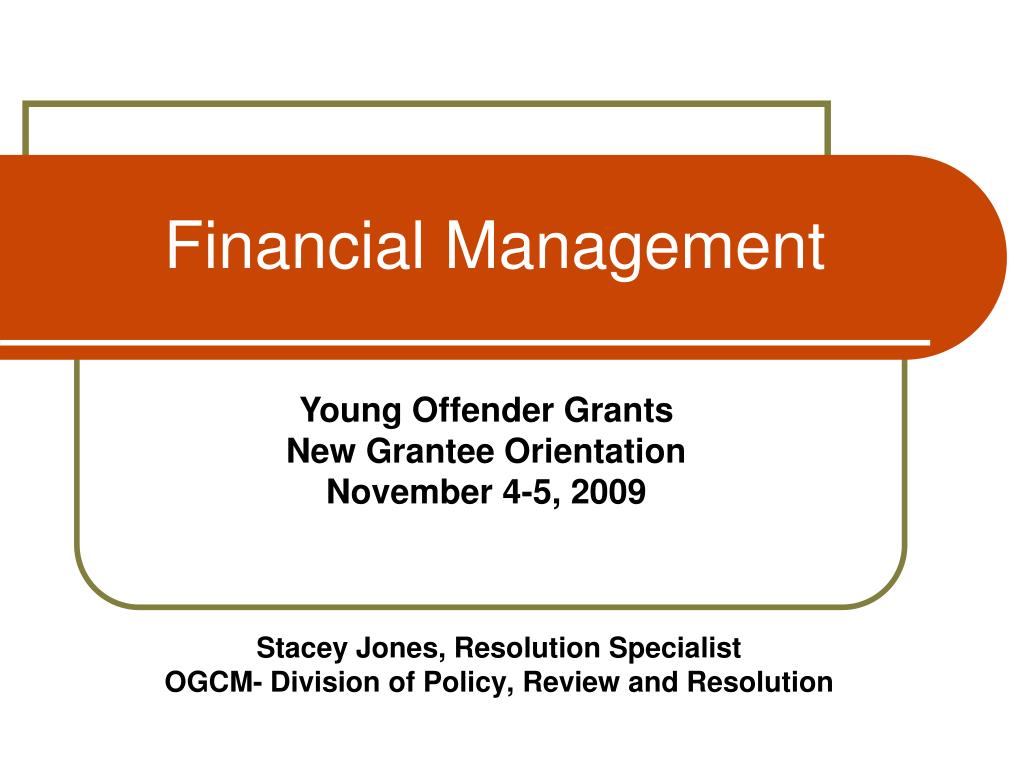 Financial Management

Young Offender Grants
New Grantee Orientation
November 4-5, 2009

Stacey Jones, Resolution Specialist
OGCM- Division of Policy, Review and Resolution